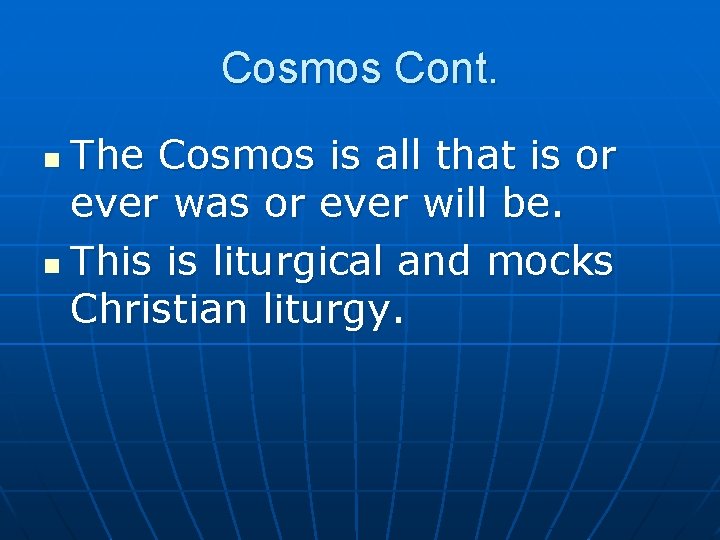 Cosmos Cont.

- The Cosmos is all that is or ever was or ever will be.
- This is liturgical and mocks Christian liturgy.